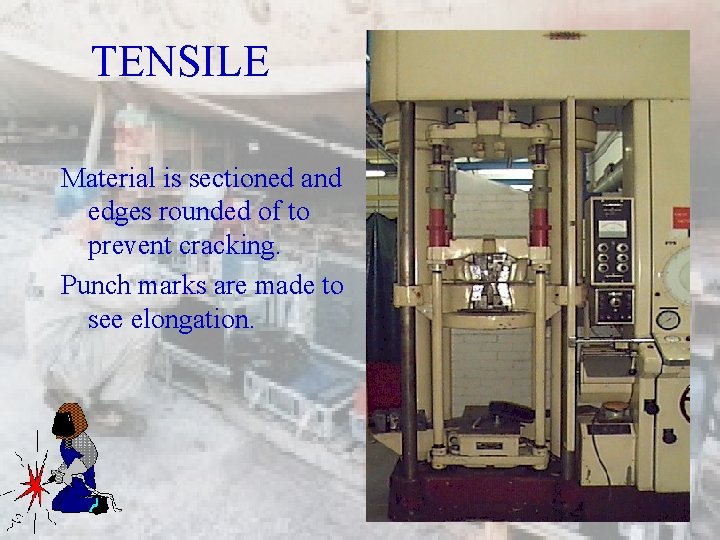 TENSILE

Material is sectioned and edges rounded of to prevent cracking.

Punch marks are made to see elongation.